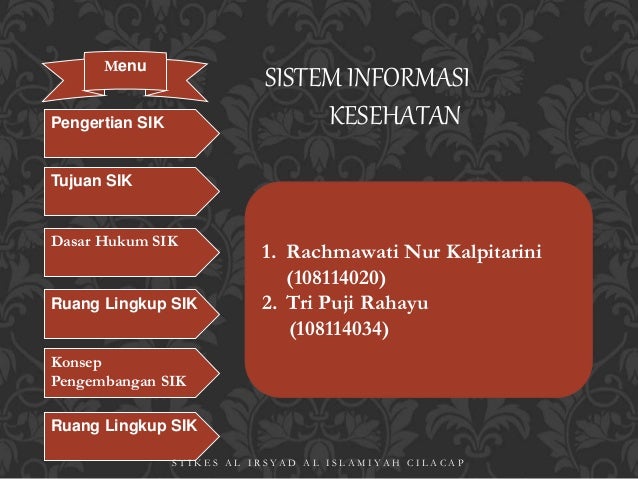 Menu

Pengertian SIK

Tujuan SIK

Dasar Hukum SIK

Ruang Lingkup SIK

Konsep Pengembangan SIK

Ruang Lingkup SIK

SISTEM INFORMASI KESEHATAN

1. Rachmawati Nur Kalpitarini (108114020)
2. Tri Puji Rahayu (108114034)

STIKES AL IRSYAD AL ISLAMIYAH CILACAP